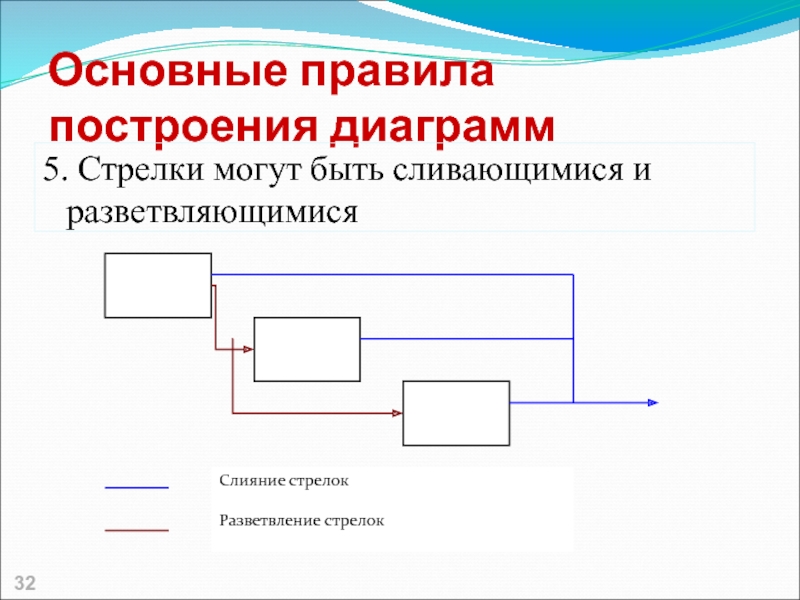 Основные правила построения диаграмм

5. Стрелки могут быть сливающимися и разветвляющимися

Слияние стрелок

Разветвление стрелок

32